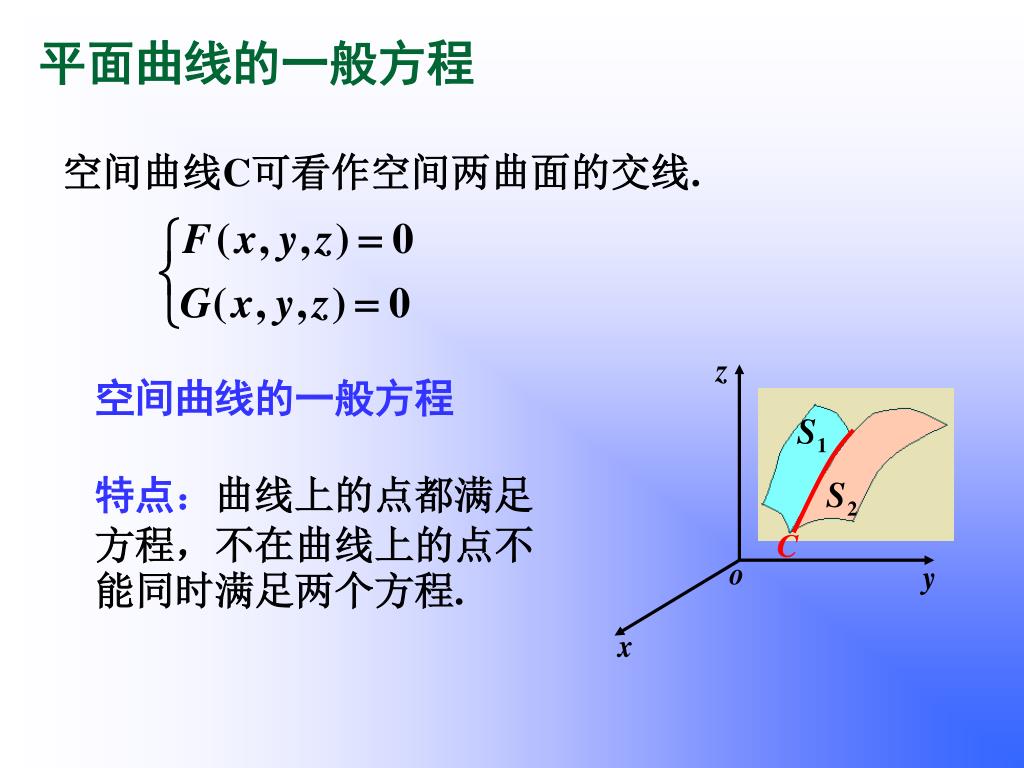 平面曲线的一般方程

空间曲线C可看作空间两曲面的交线.

$\begin{cases} F(x,y,z)=0 \\ G(x,y,z)=0 \end{cases}$

空间曲线的一般方程

特点：曲线上的点都满足方程，不在曲线上的点不能同时满足两个方程.

$z$

$S_1$

$S_2$

$C$

$o$

$y$

$x$